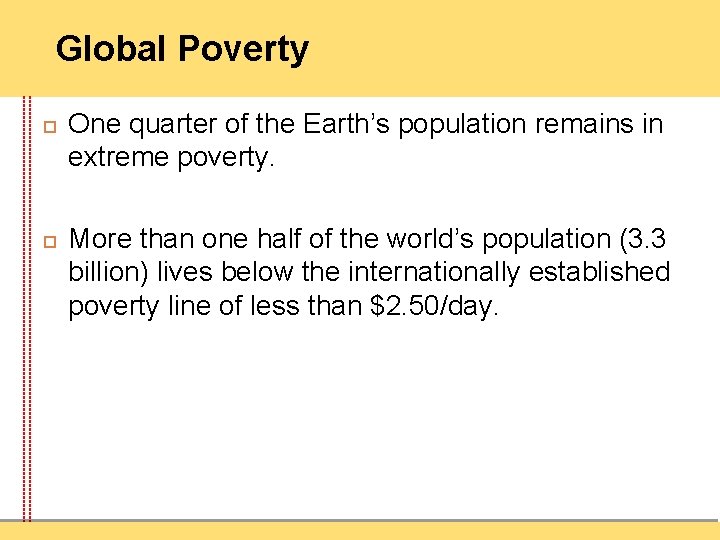 Global Poverty

One quarter of the Earth’s population remains in extreme poverty.

More than one half of the world’s population (3.3 billion) lives below the internationally established poverty line of less than \$2.50/day.